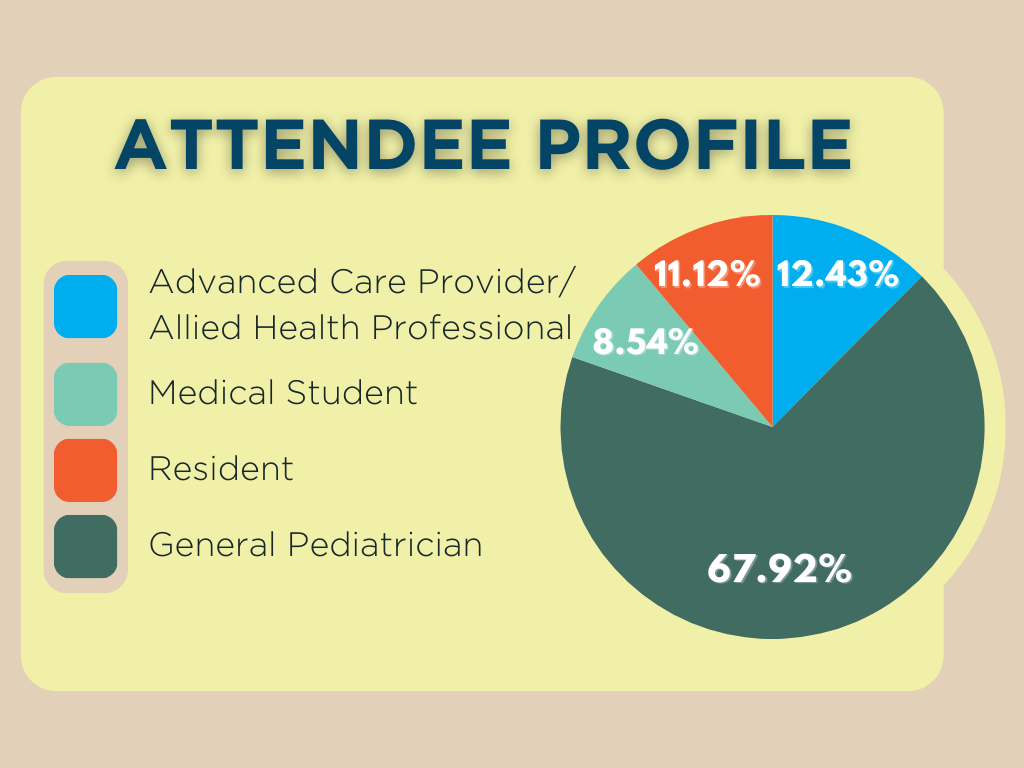 ATTENDEE PROFILE

Advanced Care Provider/ Allied Health Professional

Medical Student

Resident

General Pediatrician

11.12%

12.43%

8.54%

67.92%